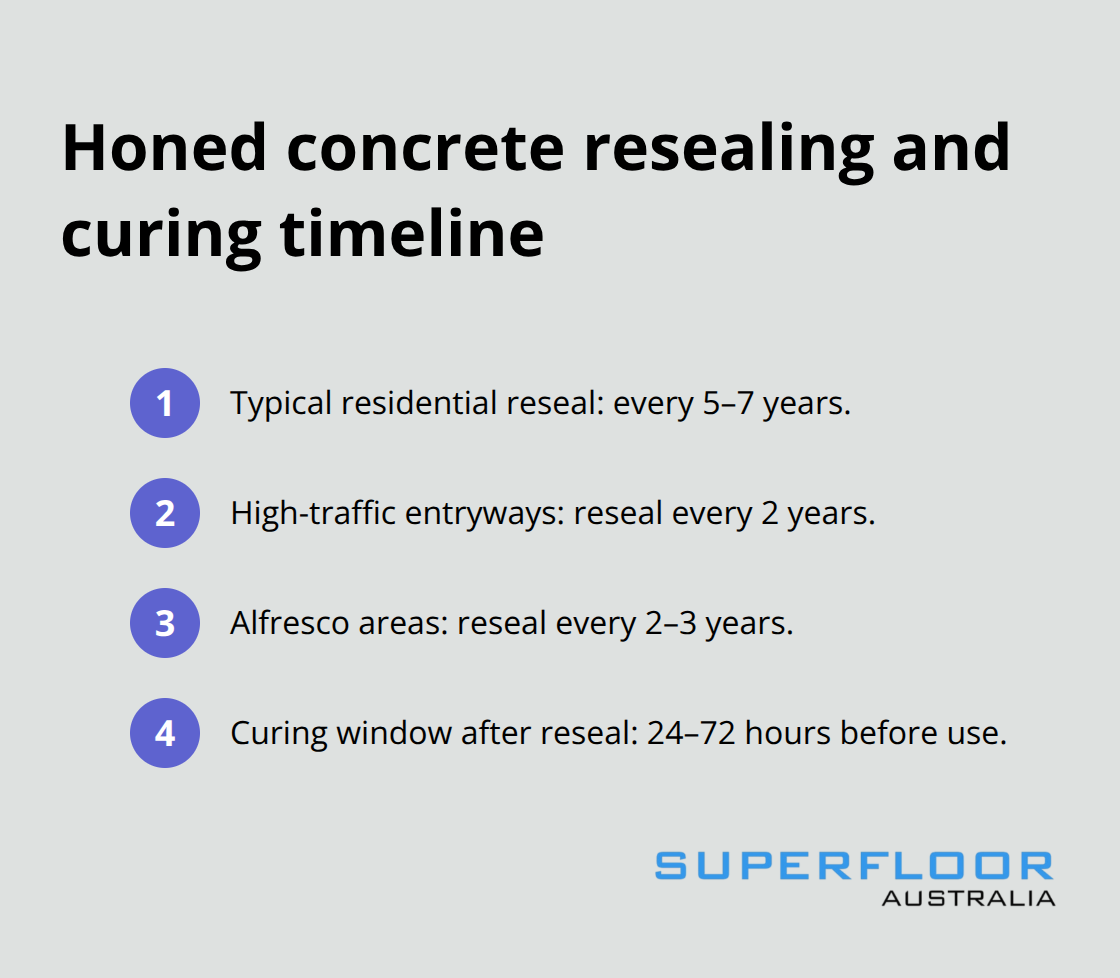 Honed concrete resealing and curing timeline

1 Typical residential reseal: every 5–7 years.

2 High-traffic entryways: reseal every 2 years.

3 Alfresco areas: reseal every 2–3 years.

4 Curing window after reseal: 24–72 hours before use.

SUPERFLOOR
AUSTRALIA